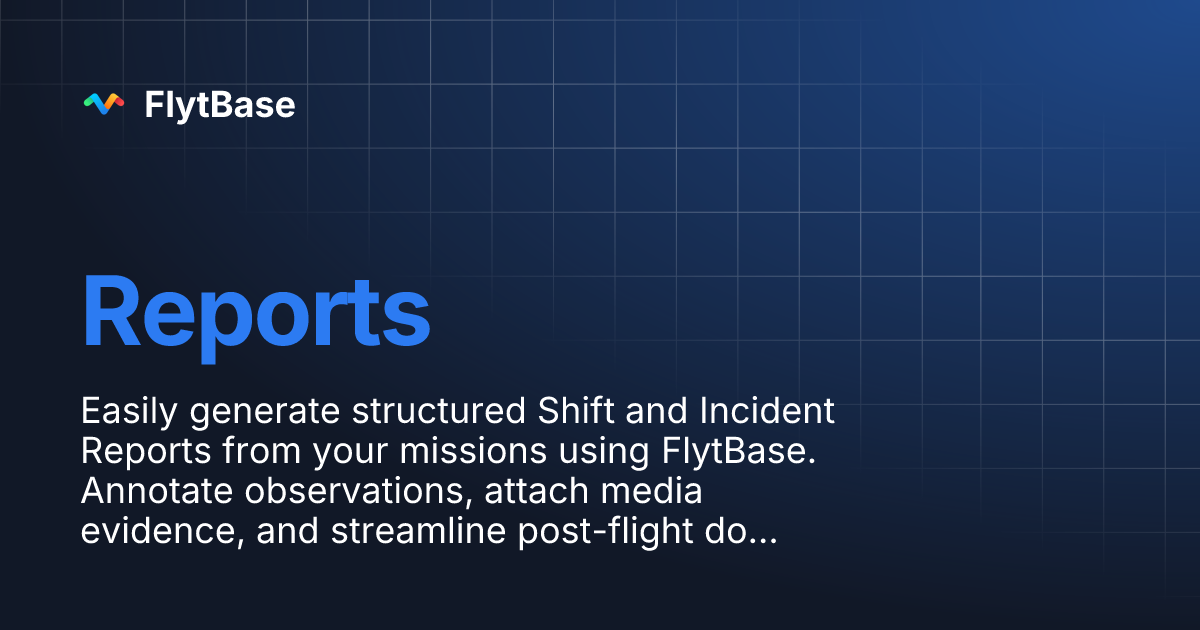 FlytBase

Reports

Easily generate structured Shift and Incident Reports from your missions using FlytBase. Annotate observations, attach media evidence, and streamline post-flight do...